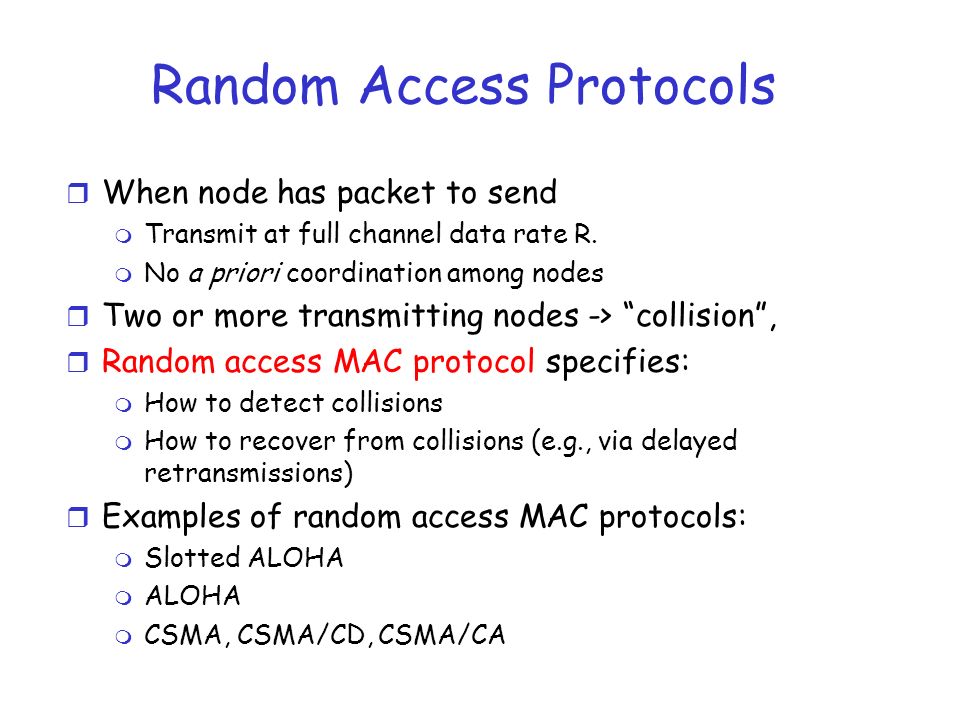 Random Access Protocols

When node has packet to send
Transmit at full channel data rate R.
No a priori coordination among nodes
Two or more transmitting nodes -> “collision”,
Random access MAC protocol specifies:
How to detect collisions
How to recover from collisions (e.g., via delayed retransmissions)
Examples of random access MAC protocols:
Slotted ALOHA
ALOHA
CSMA, CSMA/CD, CSMA/CA